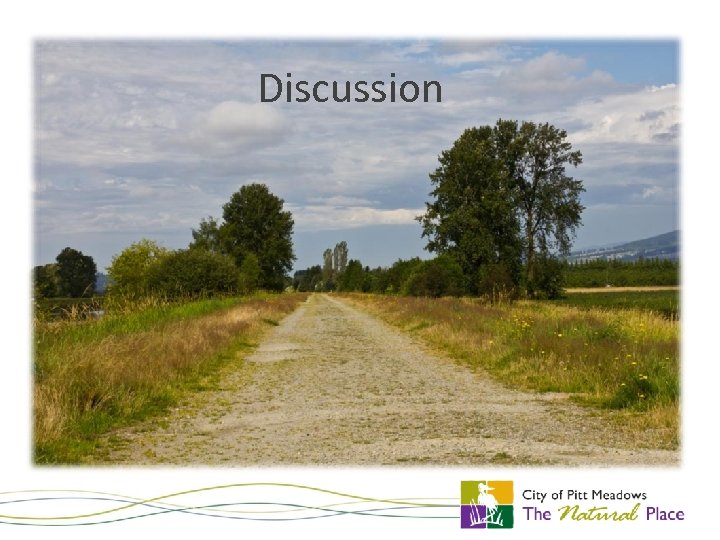 Discussion

City of Pitt Meadows
The Natural Place